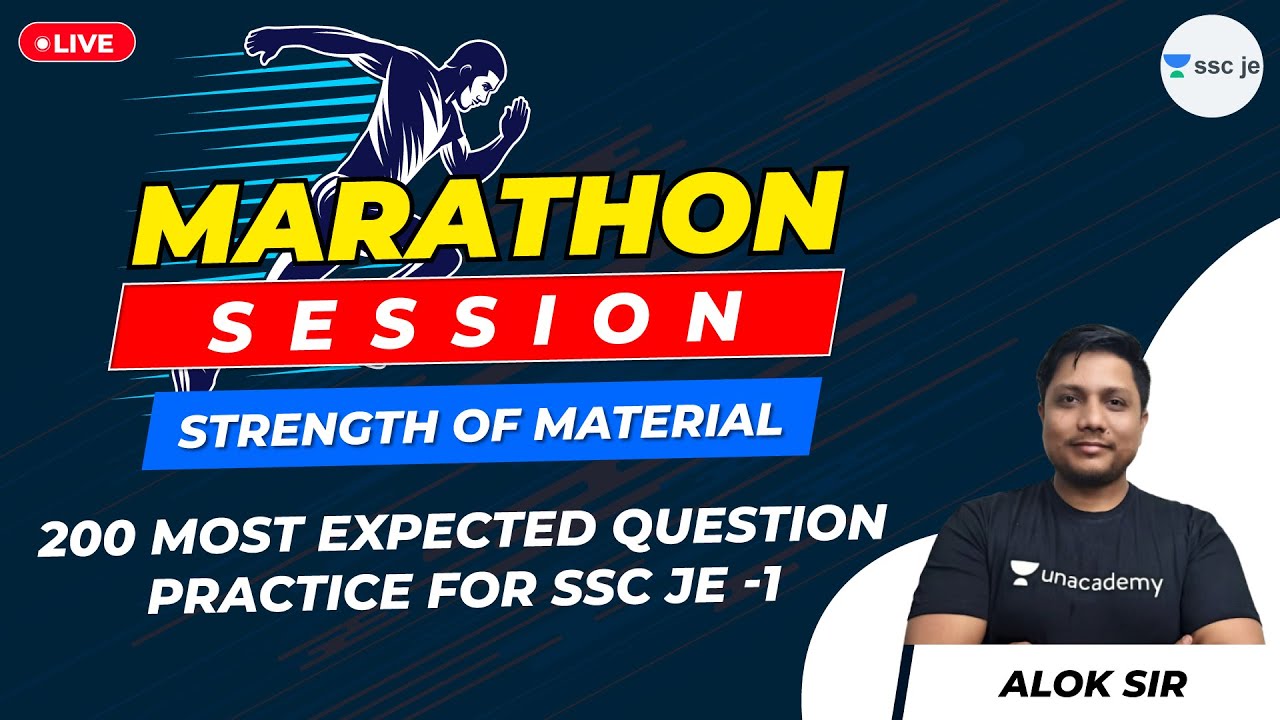 LIVE

ssc je

MARATHON
SESSION
STRENGTH OF MATERIAL

200 MOST EXPECTED QUESTION PRACTICE FOR SSC JE -1

unacademy

ALOK SIR